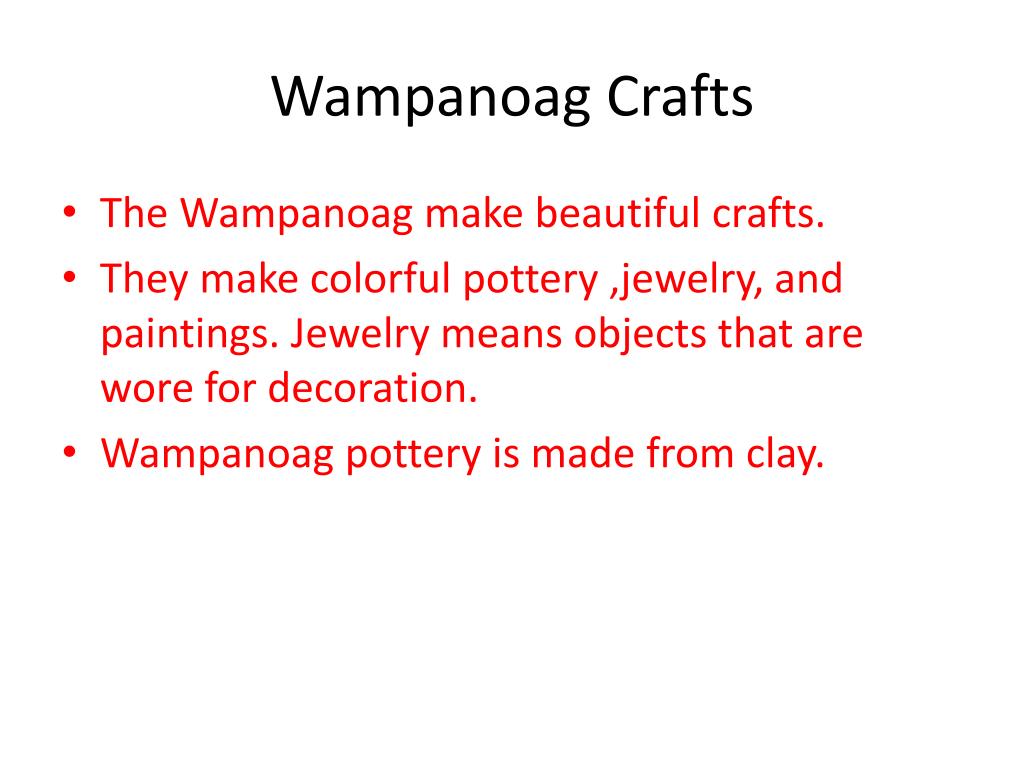 Wampanoag Crafts

• The Wampanoag make beautiful crafts.
• They make colorful pottery ,jewelry, and paintings. Jewelry means objects that are wore for decoration.
• Wampanoag pottery is made from clay.